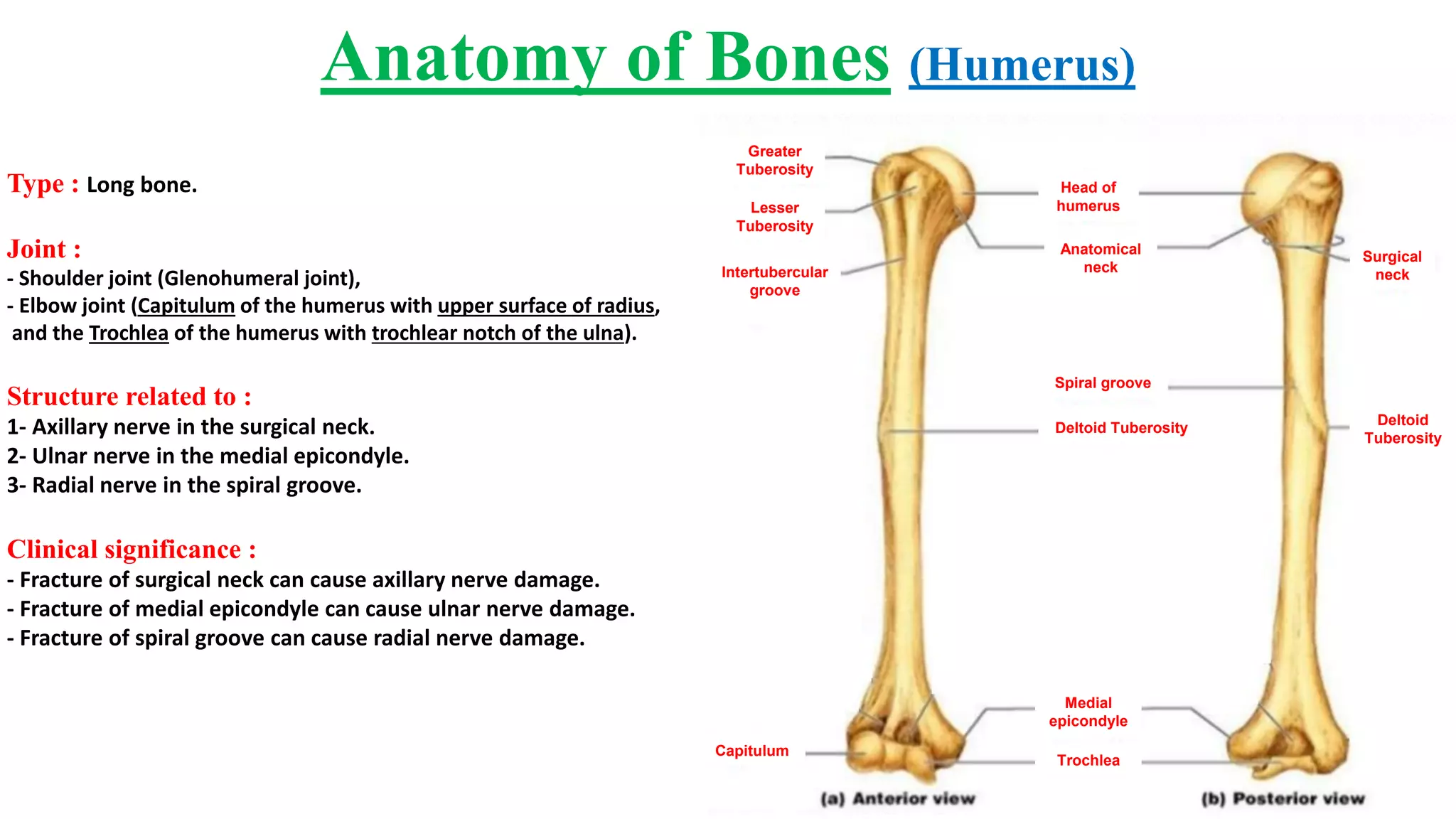 Anatomy of Bones (Humerus)

Type : Long bone.

Joint :
- Shoulder joint (Glenohumeral joint),
- Elbow joint (Capitulum of the humerus with upper surface of radius, and the Trochlea of the humerus with trochlear notch of the ulna).

Structure related to :
1- Axillary nerve in the surgical neck.
2- Ulnar nerve in the medial epicondyle.
3- Radial nerve in the spiral groove.

Clinical significance :
- Fracture of surgical neck can cause axillary nerve damage.
- Fracture of medial epicondyle can cause ulnar nerve damage.
- Fracture of spiral groove can cause radial nerve damage.

Greater Tuberosity
Lesser Tuberosity
Intertubercular groove
Head of humerus
Anatomical neck
Surgical neck
Spiral groove
Deltoid Tuberosity
Deltoid Tuberosity
Medial epicondyle
Capitulum
Trochlea
(a) Anterior view
(b) Posterior view